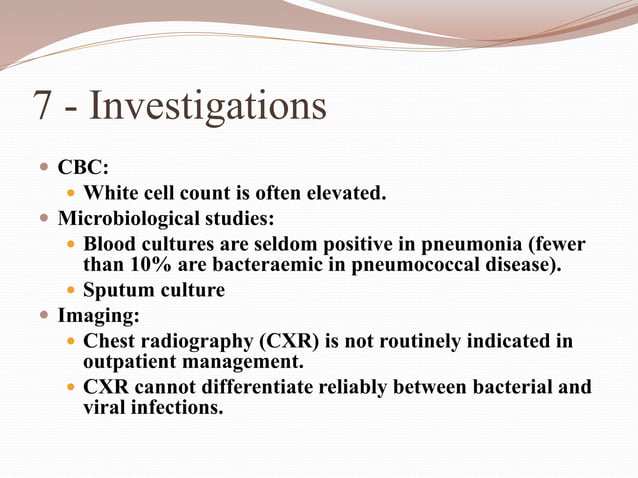 7 - Investigations

- CBC:
  - White cell count is often elevated.
- Microbiological studies:
  - Blood cultures are seldom positive in pneumonia (fewer than 10% are bacteraemic in pneumococcal disease).
  - Sputum culture
- Imaging:
  - Chest radiography (CXR) is not routinely indicated in outpatient management.
  - CXR cannot differentiate reliably between bacterial and viral infections.